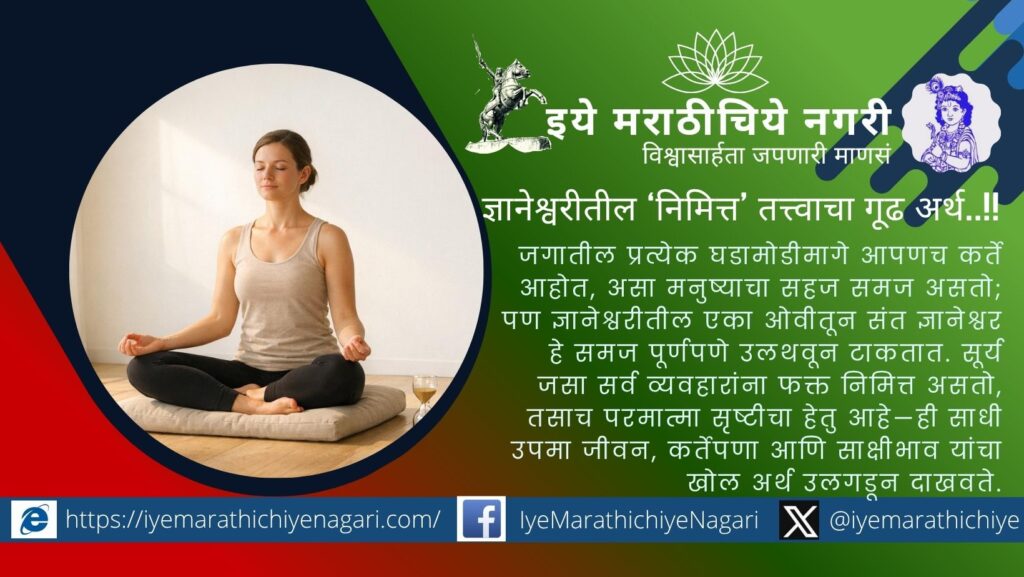 इये मराठीचिये नगरी
विश्वासार्हता जपणारी माणसं

ज्ञानेश्वरीतील 'निमित्त' तत्त्वाचा गूढ अर्थ..!!

जगातील प्रत्येक घडामोडीमागे आपणच कर्ते आहोत, असा मनुष्याचा सहज समज असतो; पण ज्ञानेश्वरीतील एका ओवीतून संत ज्ञानेश्वर हे समज पूर्णपणे उलथवून टाकतात. सूर्य जसा सर्व व्यवहारांना फक्त निमित्त असतो, तसाच परमात्मा सृष्टीचा हेतु आहे—ही साधी उपमा जीवन, कर्तेपणा आणि साक्षीभाव यांचा खोल अर्थ उलगडून दाखवते.

https://iyemarathichiyenagari.com/ IyeMarathichiyeNagari @iyemarathichiye